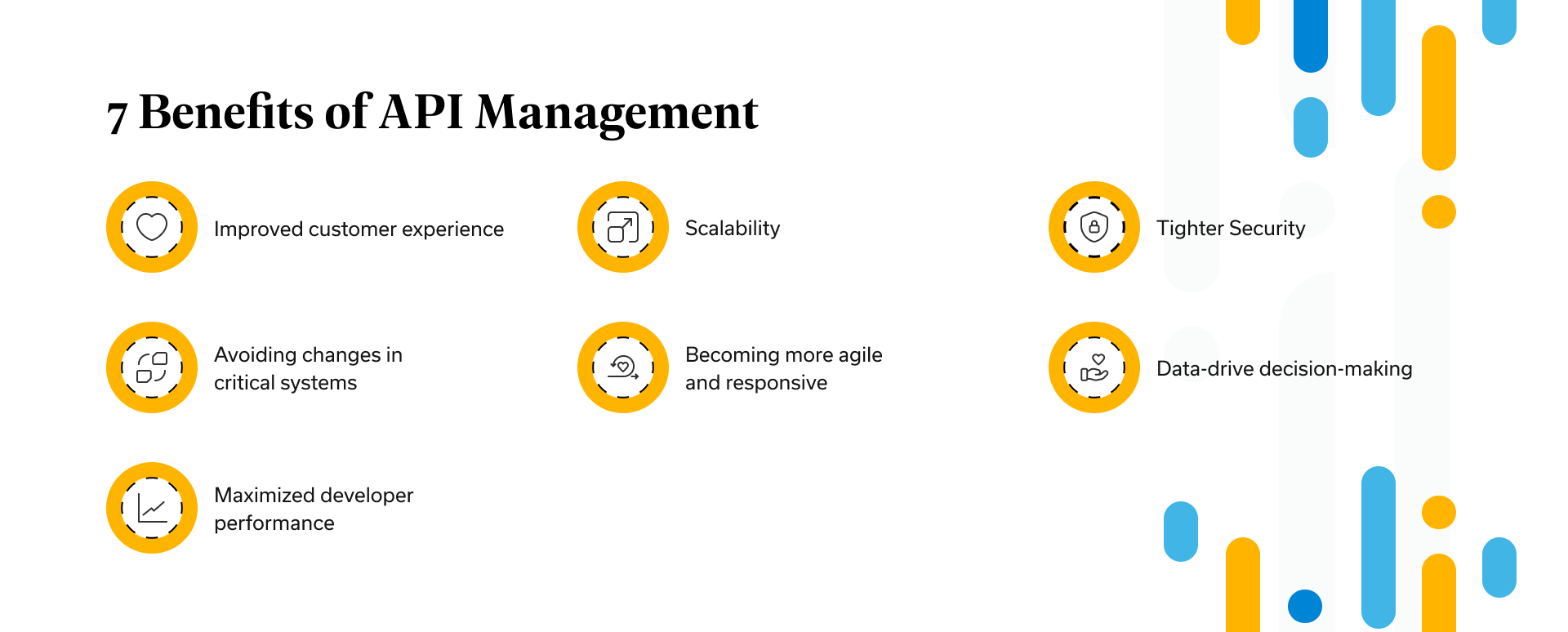 7 Benefits of API Management

Improved customer experience

Scalability

Tighter Security

Avoiding changes in critical systems

Becoming more agile and responsive

Data-drive decision-making

Maximized developer performance